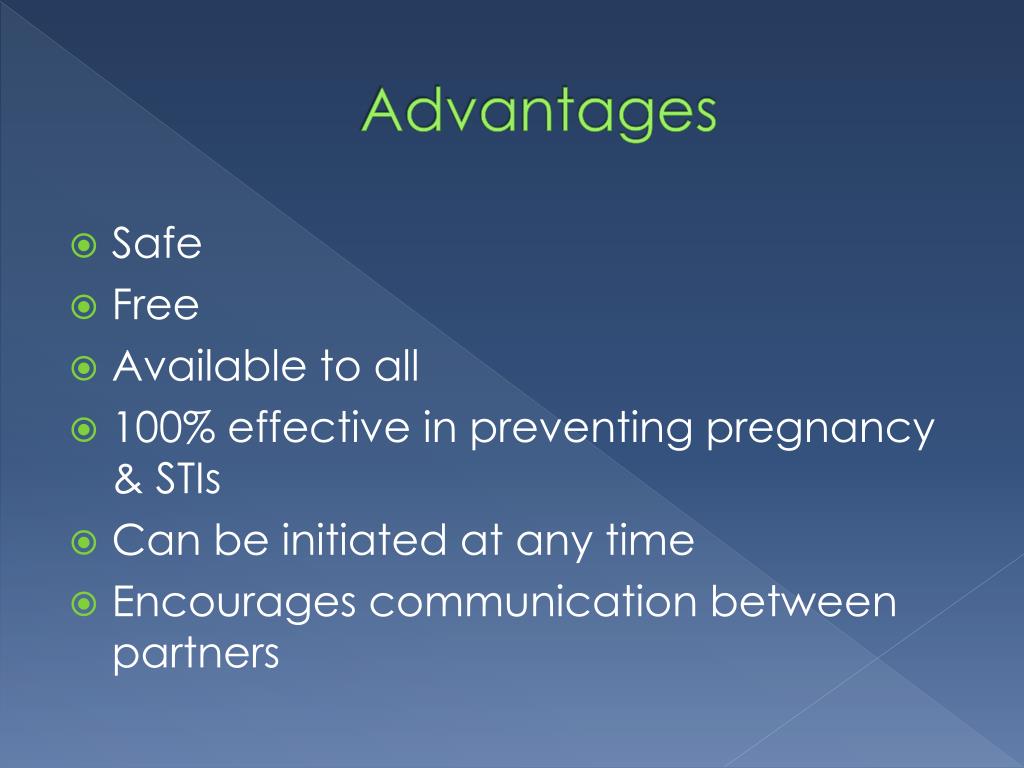 Advantages

Safe
Free
Available to all
100% effective in preventing pregnancy & STIs
Can be initiated at any time
Encourages communication between partners